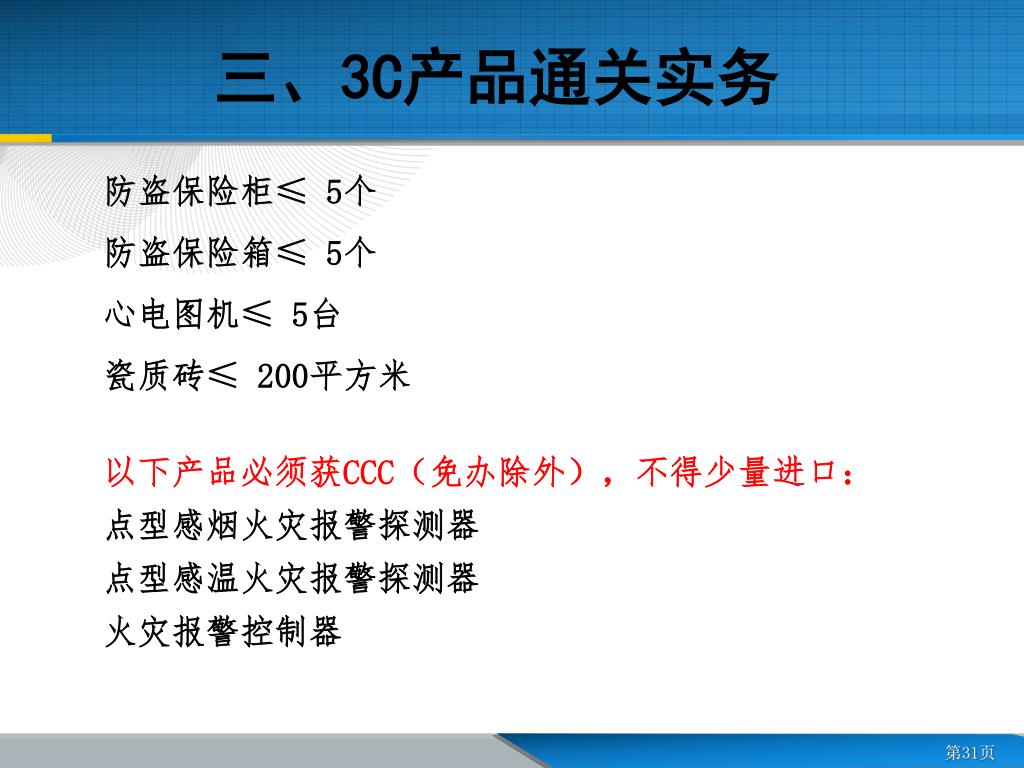 三、3C产品通关实务

防盗保险柜≤ 5个

防盗保险箱≤ 5个

心电图机≤ 5台

瓷质砖≤ 200平方米

以下产品必须获CCC（免办除外），不得少量进口：
点型感烟火灾报警探测器
点型感温火灾报警探测器
火灾报警控制器

第31页